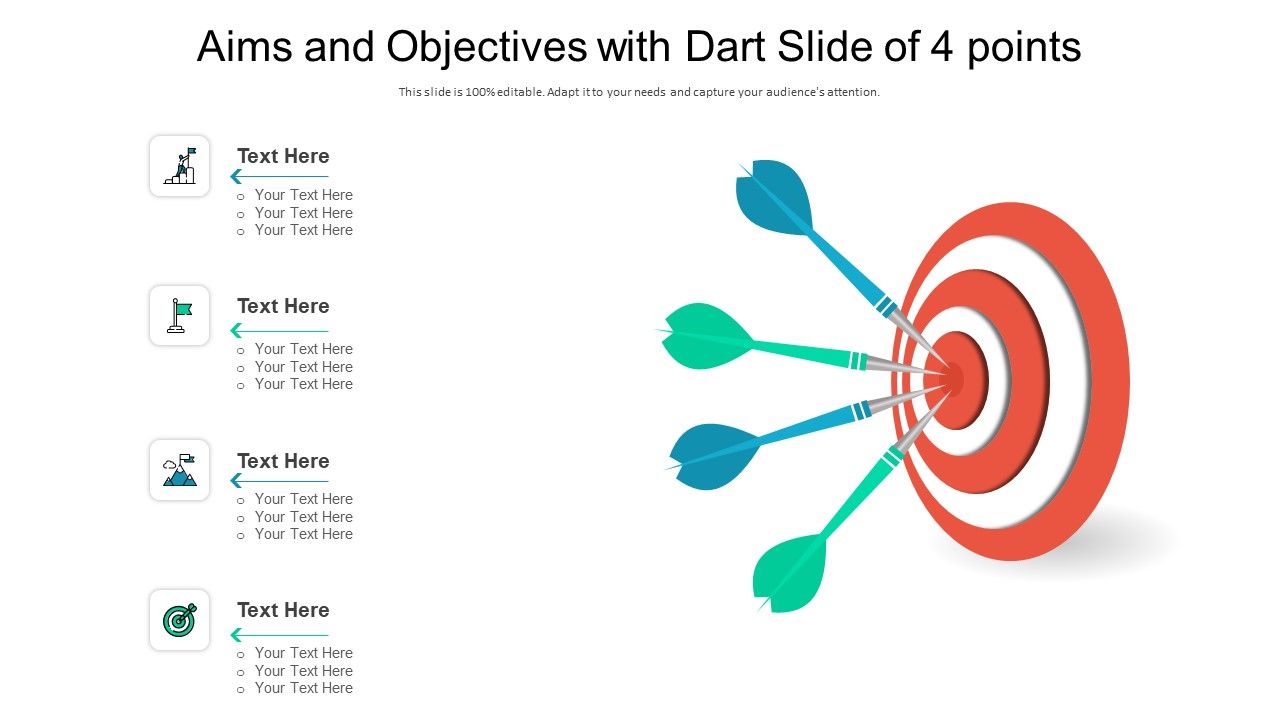 Aims and Objectives with Dart Slide of 4 points

This slide is 100% editable. Adapt it to your needs and capture your audience's attention.

Text Here
o Your Text Here
o Your Text Here
o Your Text Here

Text Here
o Your Text Here
o Your Text Here
o Your Text Here

Text Here
o Your Text Here
o Your Text Here
o Your Text Here

Text Here
o Your Text Here
o Your Text Here
o Your Text Here